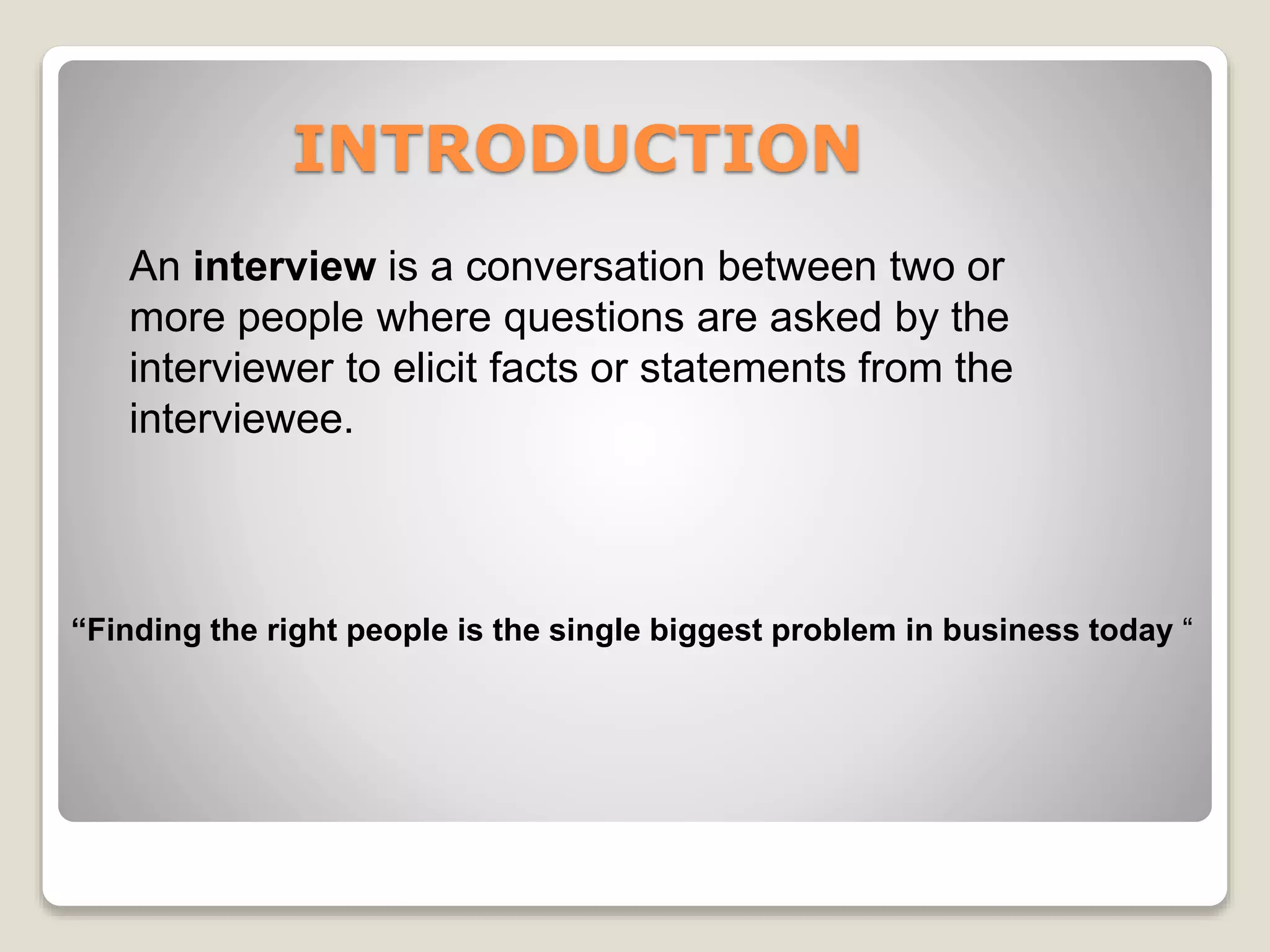 INTRODUCTION

An interview is a conversation between two or more people where questions are asked by the interviewer to elicit facts or statements from the interviewee.

“Finding the right people is the single biggest problem in business today “